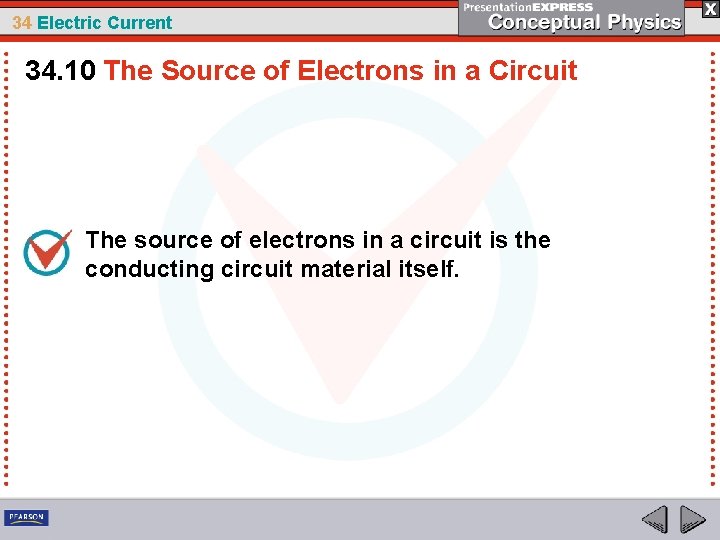 34 Electric Current

PresentationEXPRESS
Conceptual Physics

X

34.10 The Source of Electrons in a Circuit

The source of electrons in a circuit is the conducting circuit material itself.

PEARSON